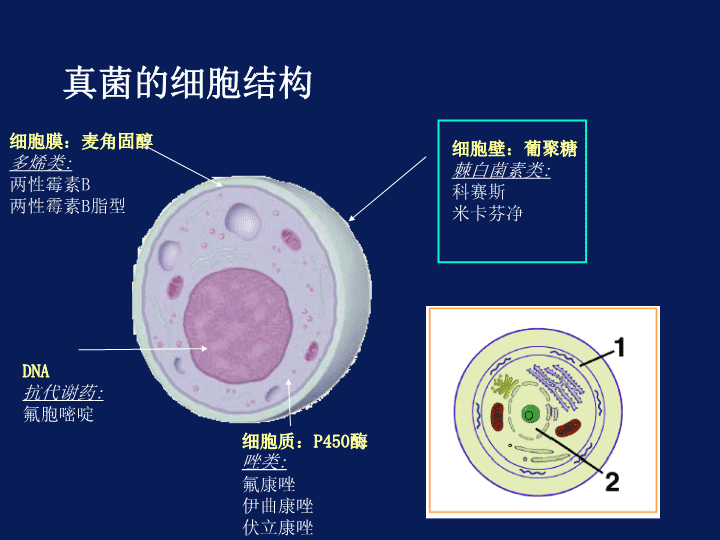 真菌的细胞结构

细胞膜：麦角固醇
多烯类:
两性霉素B
两性霉素B脂型

细胞壁：葡聚糖
棘白菌素类:
科赛斯
米卡芬净

DNA
抗代谢药:
氟胞嘧啶

细胞质：P450酶
唑类:
氟康唑
伊曲康唑
伏立康唑

1
2